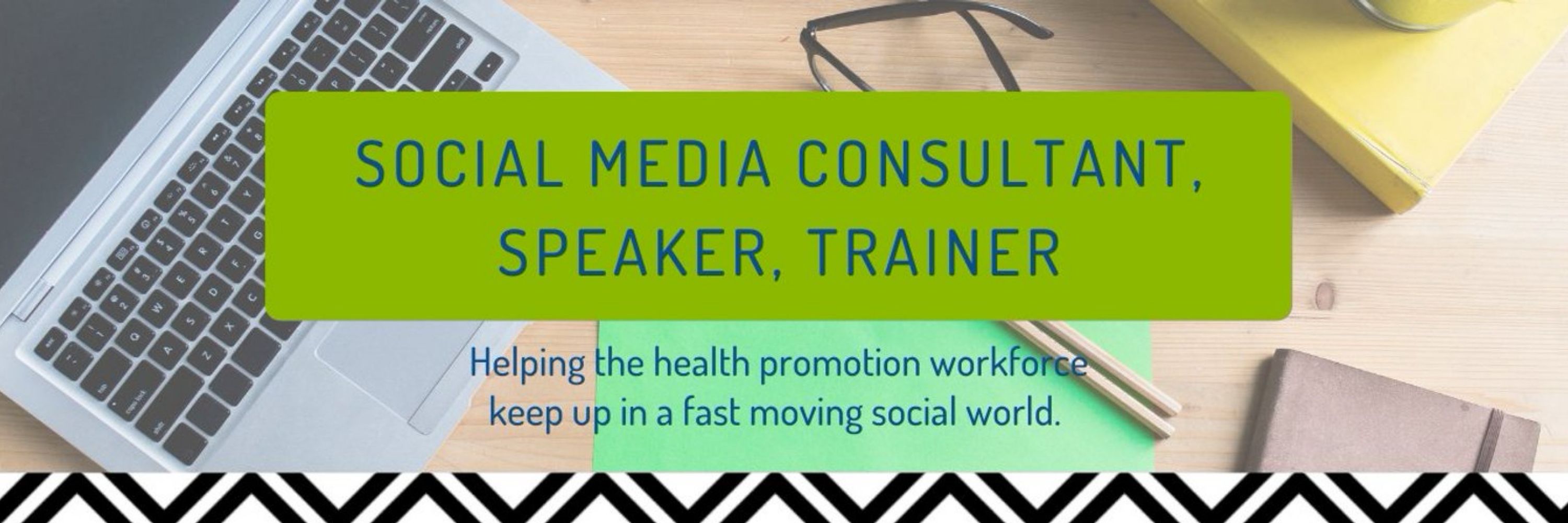 SOCIAL MEDIA CONSULTANT, SPEAKER, TRAINER

Helping the health promotion workforce keep up in a fast moving social world.